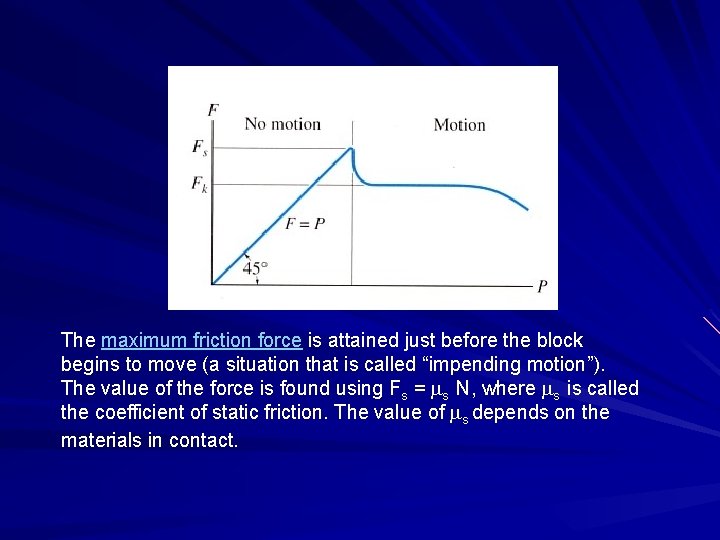 $F$

No motion

Motion

$F_s$

$F_k$

$F = P$

$45°$

$P$

The maximum friction force is attained just before the block begins to move (a situation that is called “impending motion”). The value of the force is found using $F_s = \mu_s N$, where $\mu_s$ is called the coefficient of static friction. The value of $\mu_s$ depends on the materials in contact.